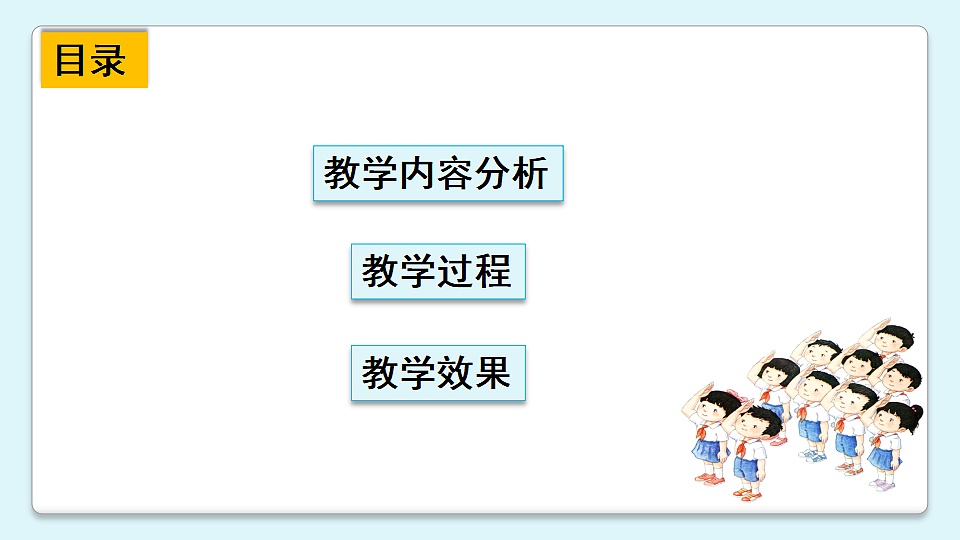 目录

教学内容分析

教学过程

教学效果